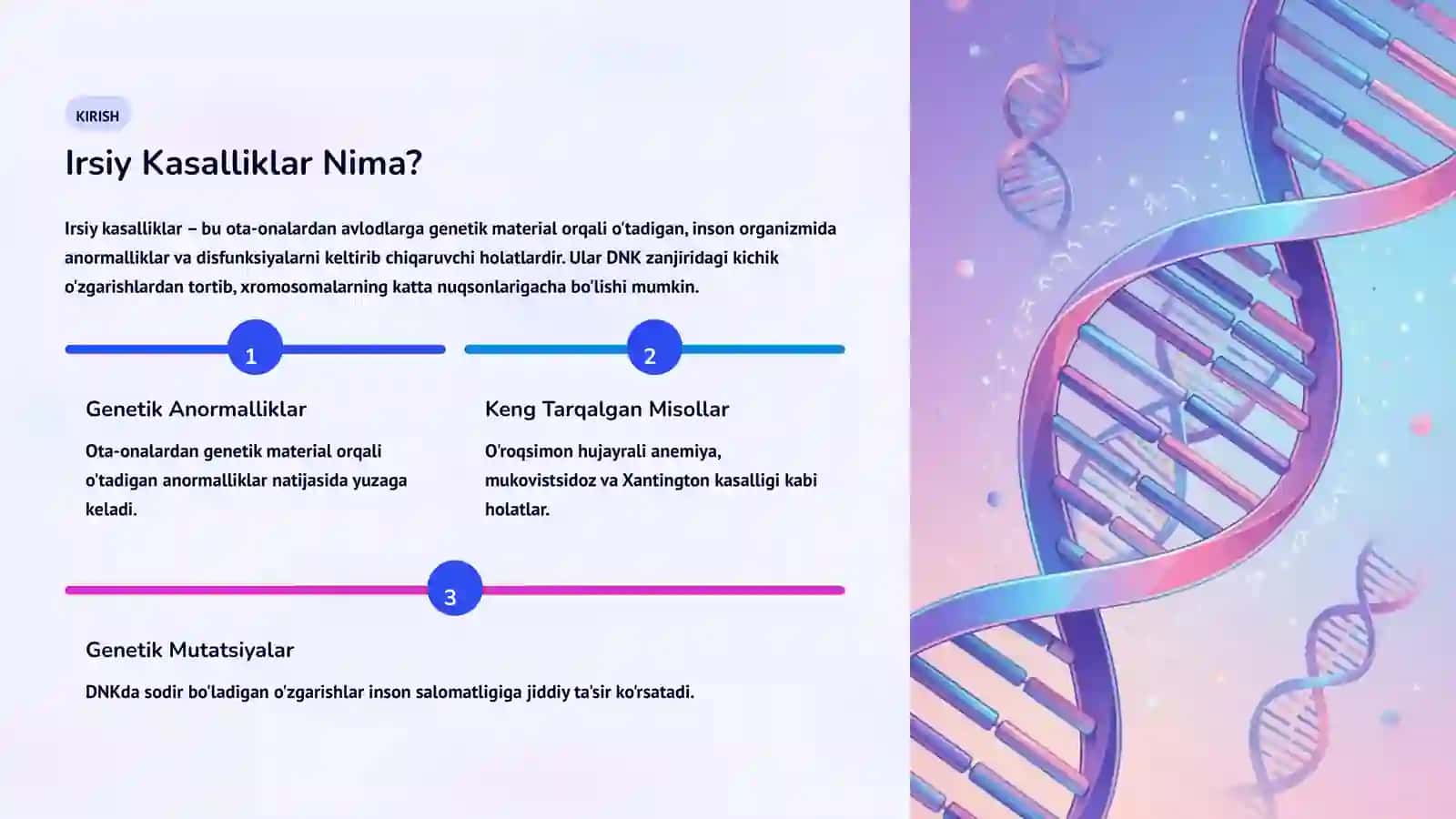 KIRISH

Irsiy Kasalliklar Nima?

Irsiy kasalliklar – bu ota-onalardan avlodlarga genetik material orqali o'tadigan, inson organizmida anormalliklar va disfunksiyalarni keltirib chiqaruvchi holatlardir. Ular DNK zanjiridagi kichik o'zgarishlardan tortib, xromosomalarning katta nuqsonlarigacha bo'lishi mumkin.

1

Genetik Anormalliklar

Ota-onalardan genetik material orqali o'tadigan anormalliklar natijasida yuzaga keladi.

2

Keng Tarqalgan Misollar

O'roqsimon hujayrali anemiya, mukovistsidoz va Xantington kasalligi kabi holatlar.

3

Genetik Mutatsiyalar

DNKda sodir bo'ladigan o'zgarishlar inson salomatligiga jiddiy ta'sir ko'rsatadi.